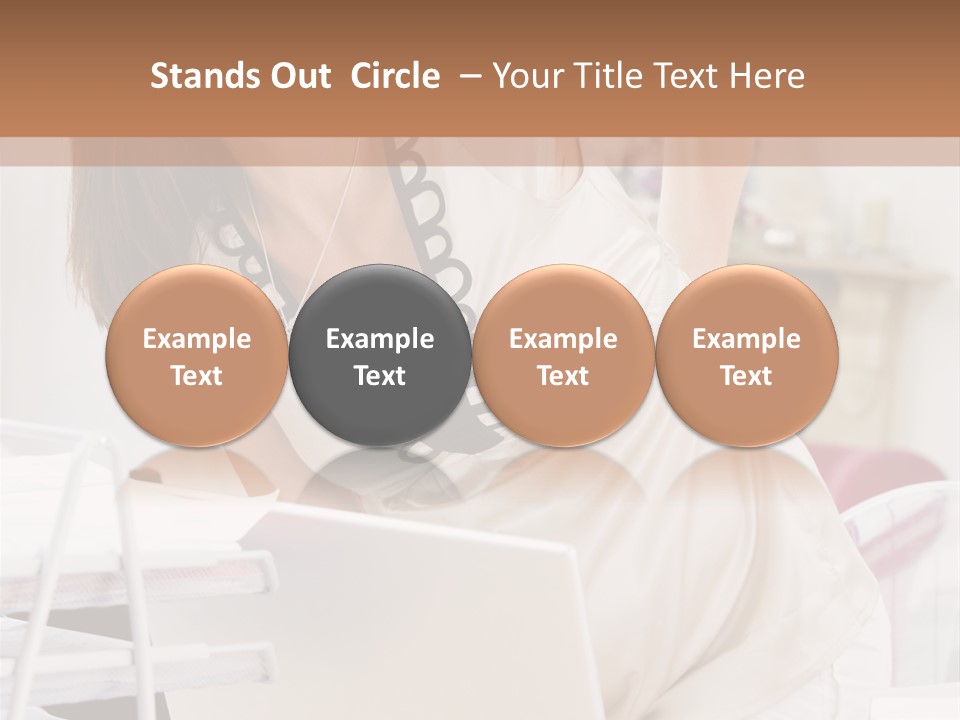 Stands Out Circle – Your Title Text Here

Example Text

Example Text

Example Text

Example Text